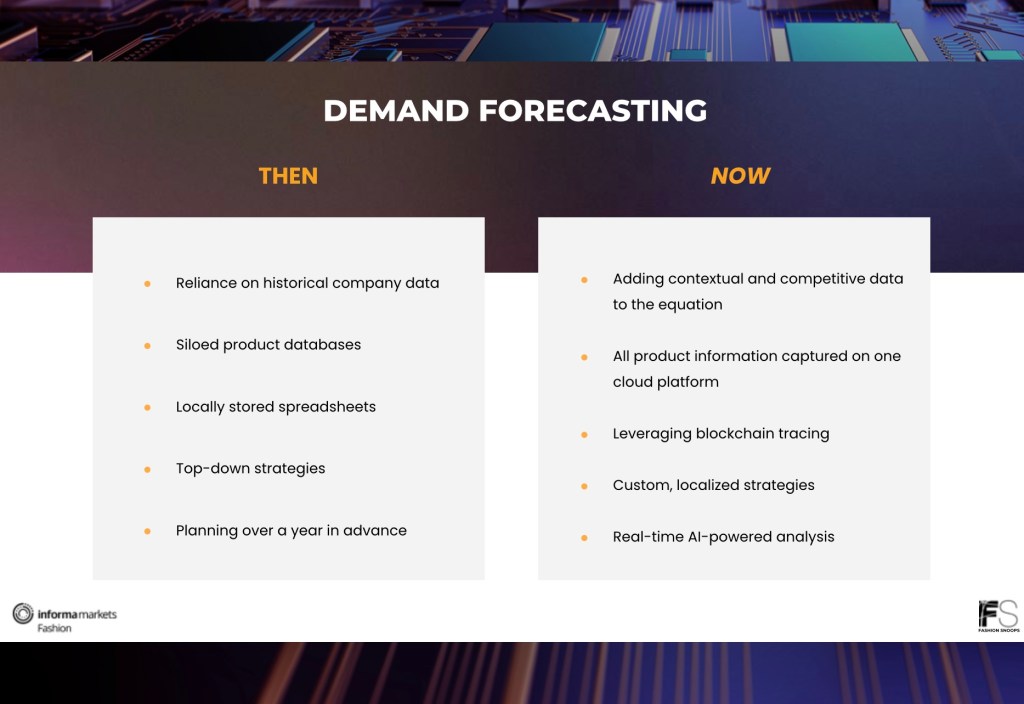 DEMAND FORECASTING

THEN

- Reliance on historical company data
- Siloed product databases
- Locally stored spreadsheets
- Top-down strategies
- Planning over a year in advance

NOW

- Adding contextual and competitive data to the equation
- All product information captured on one cloud platform
- Leveraging blockchain tracing
- Custom, localized strategies
- Real-time AI-powered analysis

informa markets
Fashion

FS
FASHION SNOOPS